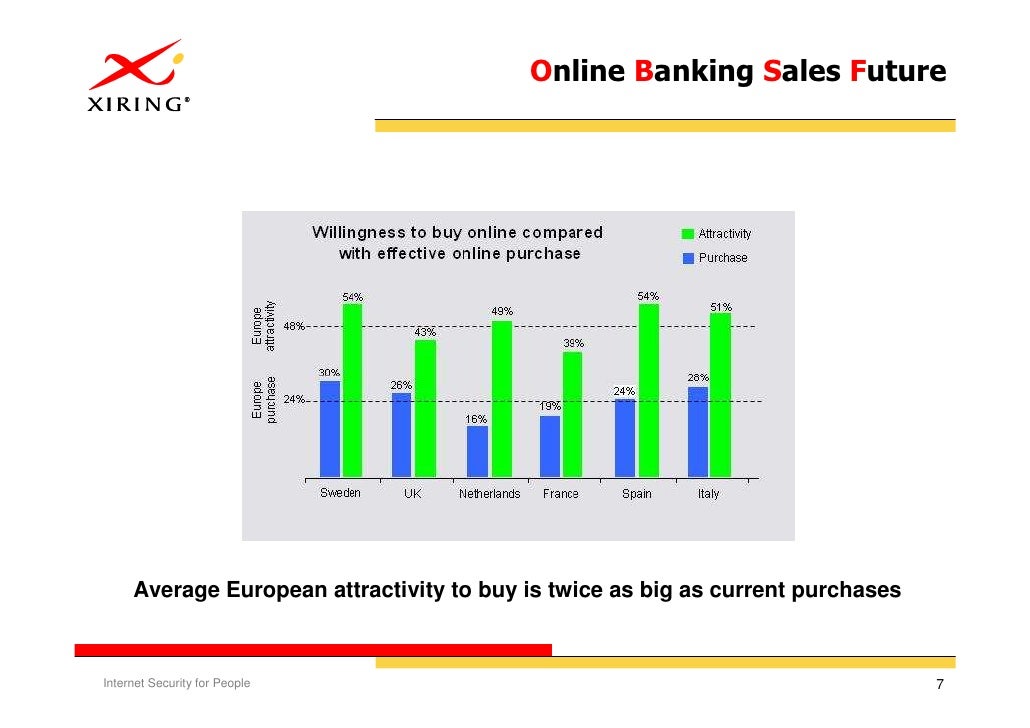 XIRING®

Online Banking Sales Future

Willingness to buy online compared with effective online purchase

Attractivity
Purchase

Europe attractivity
48%
Europe purchase
24%

30%
54%
26%
43%
16%
49%
19%
39%
24%
54%
28%
51%

Sweden
UK
Netherlands
France
Spain
Italy

Average European attractivity to buy is twice as big as current purchases

Internet Security for People

7